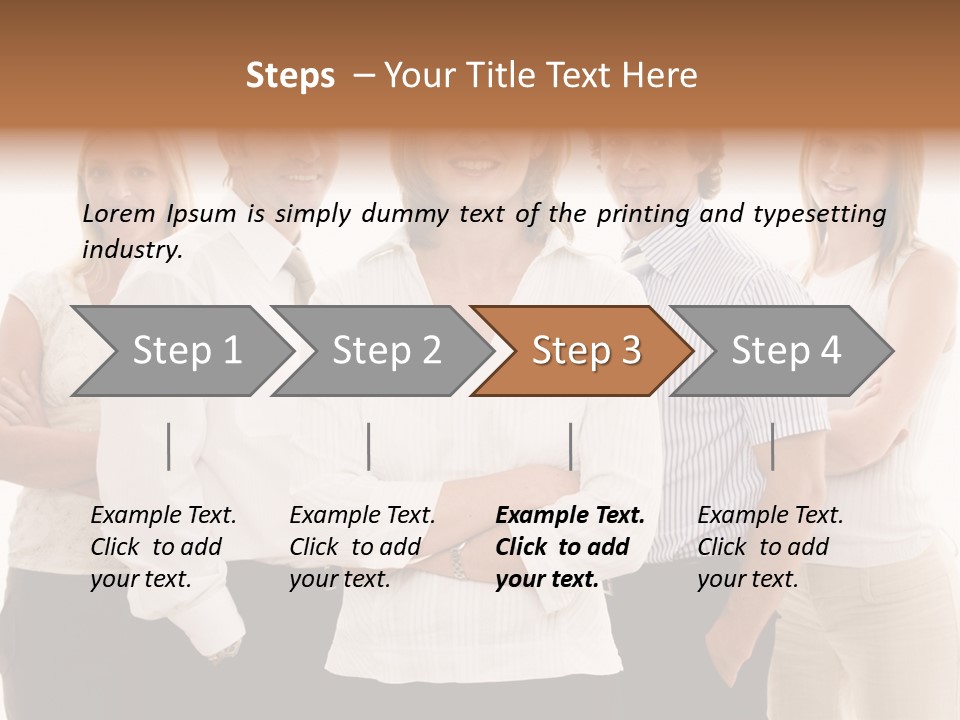 Steps – Your Title Text Here

Lorem Ipsum is simply dummy text of the printing and typesetting industry.

Step 1

Step 2

Step 3

Step 4

Example Text. Click to add your text.

Example Text. Click to add your text.

Example Text. Click to add your text.

Example Text. Click to add your text.